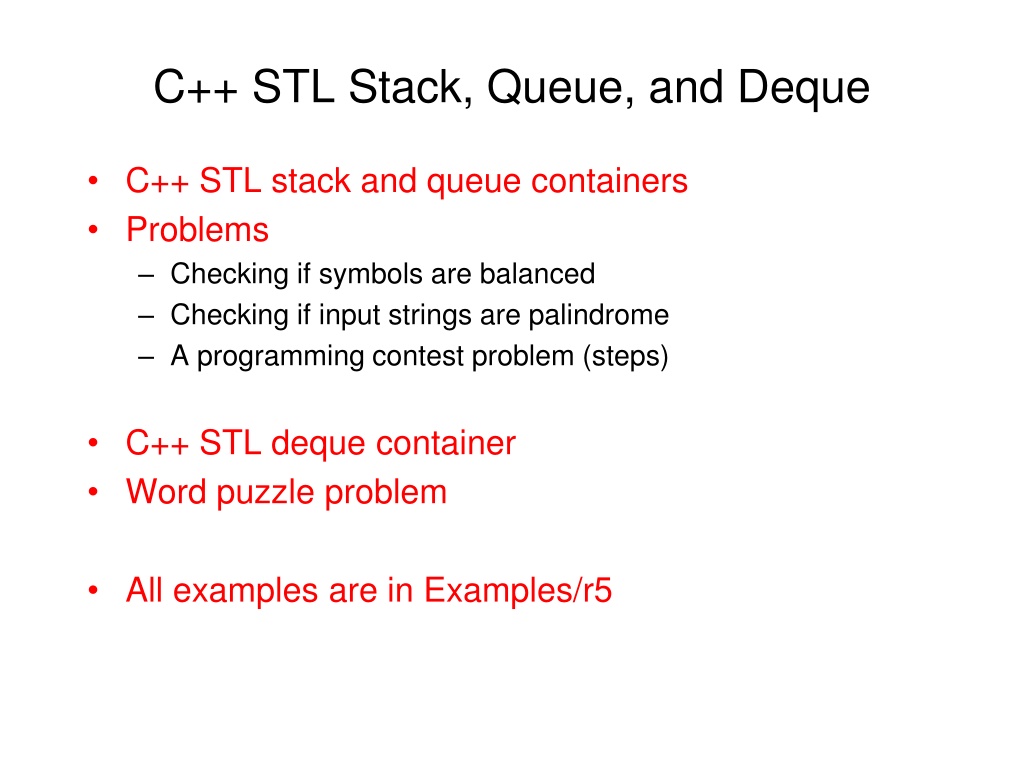 C++ STL Stack, Queue, and Deque

• C++ STL stack and queue containers
• Problems
– Checking if symbols are balanced
– Checking if input strings are palindrome
– A programming contest problem (steps)

• C++ STL deque container
• Word puzzle problem

• All examples are in Examples/r5